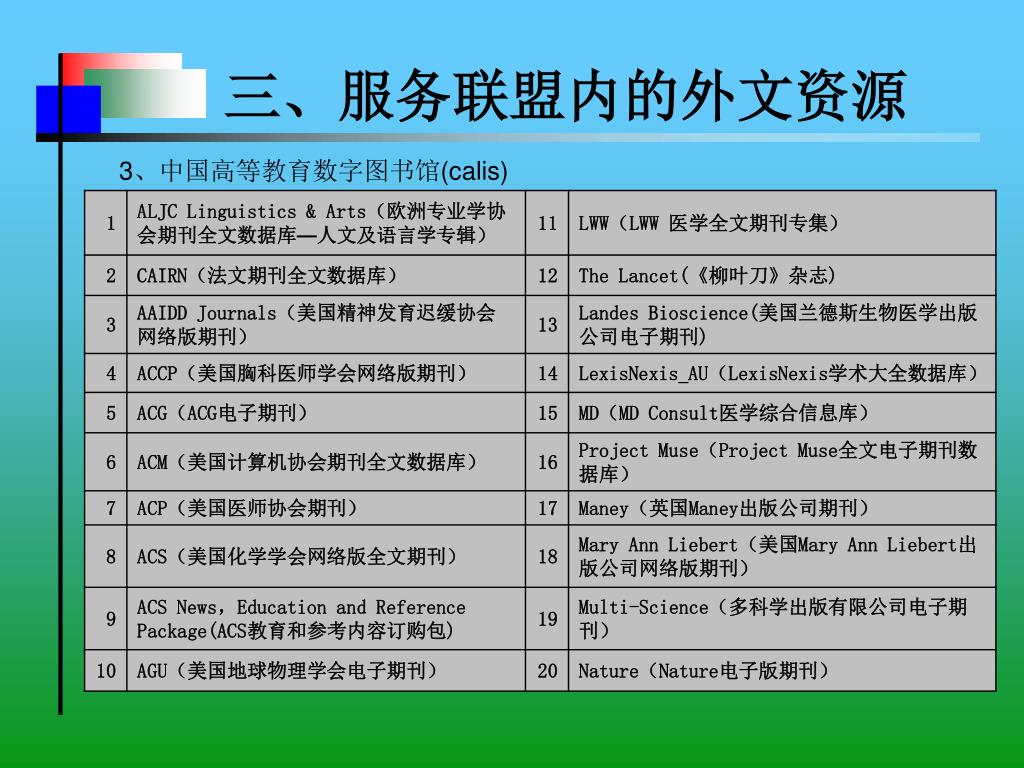 三、服务联盟内的外文资源

3、中国高等教育数字图书馆(calis)

| 1 | ALJC Linguistics & Arts（欧洲专业学协会期刊全文数据库—人文及语言学专辑） | 11 | LWW（LWW 医学全文期刊专集） |
|---|---|---|---|
| 2 | CAIRN（法文期刊全文数据库） | 12 | The Lancet(《柳叶刀》杂志) |
| 3 | AAIDD Journals（美国精神发育迟缓协会网络版期刊） | 13 | Landes Bioscience(美国兰德斯生物医学出版公司电子期刊) |
| 4 | ACCP（美国胸科医师学会网络版期刊） | 14 | LexisNexis_AU（LexisNexis学术大全数据库） |
| 5 | ACG（ACG电子期刊） | 15 | MD（MD Consult医学综合信息库） |
| 6 | ACM（美国计算机协会期刊全文数据库） | 16 | Project Muse（Project Muse全文电子期刊数据库） |
| 7 | ACP（美国医师协会期刊） | 17 | Maney（英国Maney出版公司期刊） |
| 8 | ACS（美国化学学会网络版全文期刊） | 18 | Mary Ann Liebert（美国Mary Ann Liebert出版公司网络版期刊） |
| 9 | ACS News, Education and Reference Package(ACS教育和参考内容订购包) | 19 | Multi-Science（多科学出版有限公司电子期刊） |
| 10 | AGU（美国地球物理学会电子期刊） | 20 | Nature（Nature电子版期刊） |